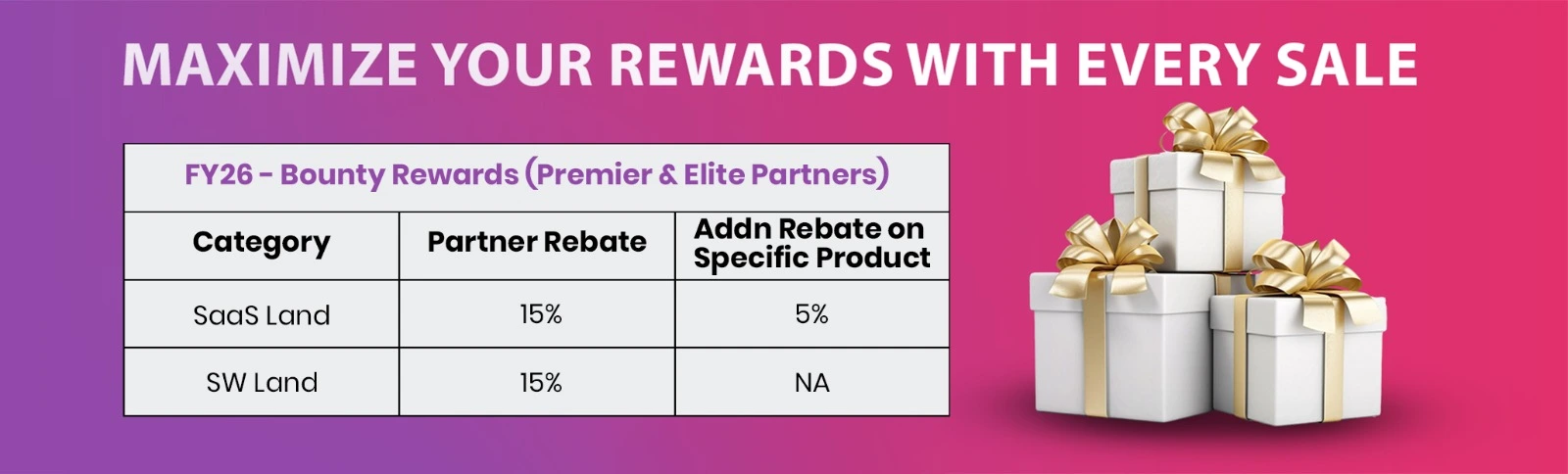 MAXIMIZE YOUR REWARDS WITH EVERY SALE

FY26 - Bounty Rewards (Premier & Elite Partners)

| Category | Partner Rebate | Addn Rebate on Specific Product |
|---|---|---|
| SaaS Land | 15% | 5% |
| SW Land | 15% | NA |